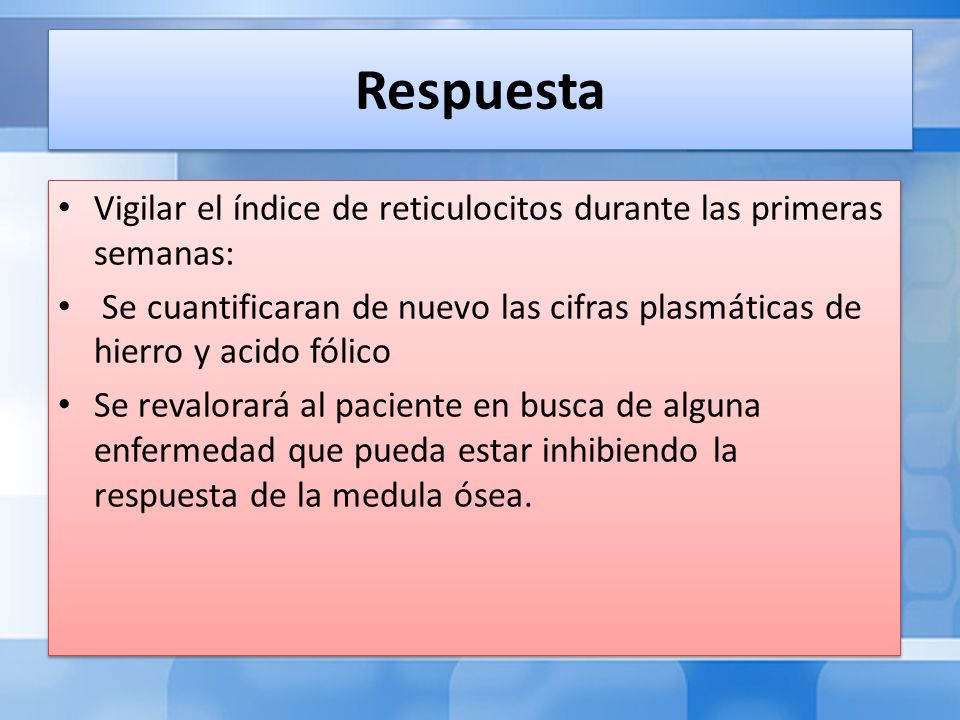 Respuesta

• Vigilar el índice de reticulocitos durante las primeras semanas:

• Se cuantificaran de nuevo las cifras plasmáticas de hierro y acido fólico

• Se revalorará al paciente en busca de alguna enfermedad que pueda estar inhibiendo la respuesta de la medula ósea.